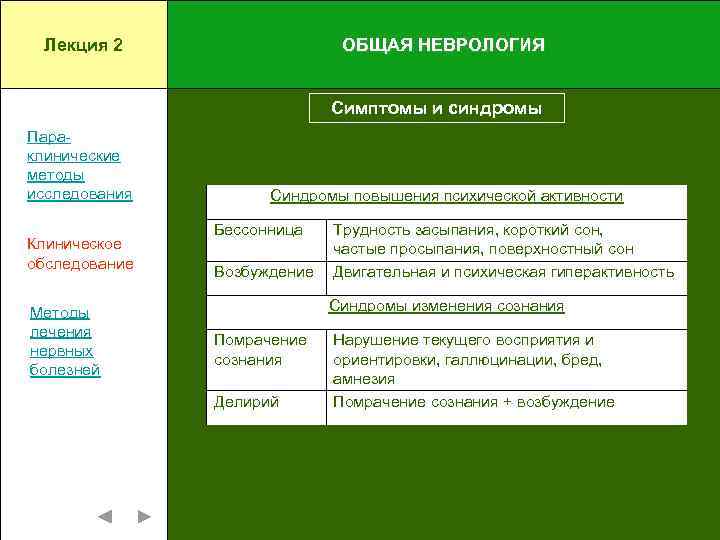 Лекция 2

ОБЩАЯ НЕВРОЛОГИЯ

Пара-клинические методы исследования

Клиническое обследование

Методы лечения нервных болезней

Симптомы и синдромы

| Синдромы повышения психической активности | |
|---|---|
| Бессонница | Трудность засыпания, короткий сон, частые просыпания, поверхностный сон |
| Возбуждение | Двигательная и психическая гиперактивность |
| Синдромы изменения сознания | |
| Помрачение сознания | Нарушение текущего восприятия и ориентировки, галлюцинации, бред, амнезия |
| Делирий | Помрачение сознания + возбуждение |